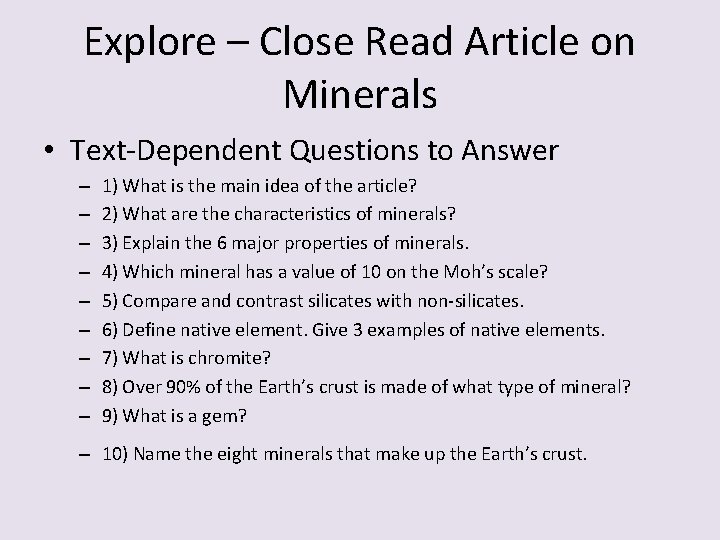 Explore – Close Read Article on Minerals

• Text-Dependent Questions to Answer
– 1) What is the main idea of the article?
– 2) What are the characteristics of minerals?
– 3) Explain the 6 major properties of minerals.
– 4) Which mineral has a value of 10 on the Moh's scale?
– 5) Compare and contrast silicates with non-silicates.
– 6) Define native element. Give 3 examples of native elements.
– 7) What is chromite?
– 8) Over 90% of the Earth's crust is made of what type of mineral?
– 9) What is a gem?
– 10) Name the eight minerals that make up the Earth's crust.